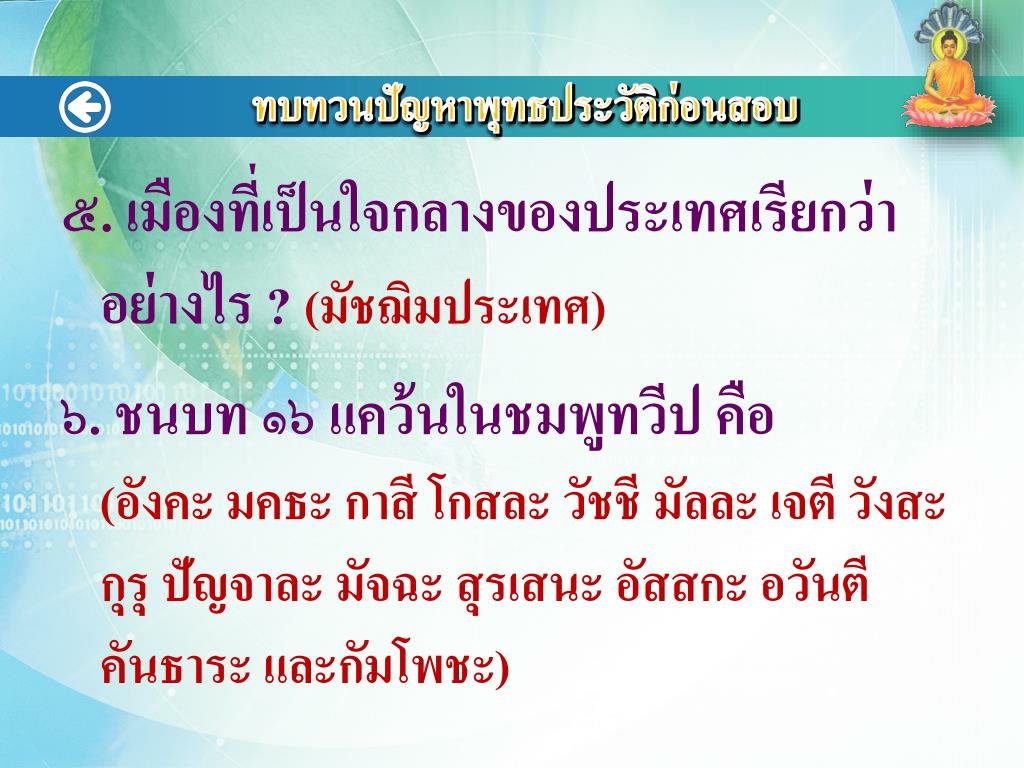 ทบทวนปัญหาพุทธประวัติก่อนสอบ

๕. เมืองที่เป็นใจกลางของประเทศเรียกว่าอย่างไร ? (มัชฌิมประเทศ)

๖. ชนบท ๑๖ แคว้นในชมพูทวีป คือ (อังคะ มคธะ กาสี โกสละ วัชชี มัลละ เจตี วังสะ กุรุ ปัญจาละ มัจฉะ สุรเสนะ อัสสกะ อวันตี คันธาระ และกัมโพชะ)